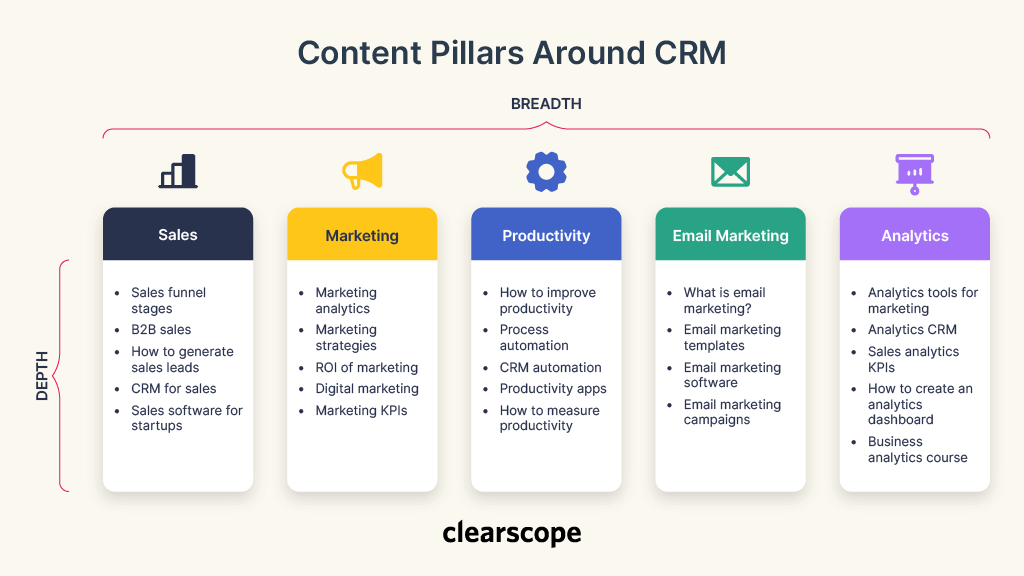 Content Pillars Around CRM

BREADTH

DEPTH

Sales

- Sales funnel stages
- B2B sales
- How to generate sales leads
- CRM for sales
- Sales software for startups

Marketing

- Marketing analytics
- Marketing strategies
- ROI of marketing
- Digital marketing
- Marketing KPIs

Productivity

- How to improve productivity
- Process automation
- CRM automation
- Productivity apps
- How to measure productivity

Email Marketing

- What is email marketing?
- Email marketing templates
- Email marketing software
- Email marketing campaigns

Analytics

- Analytics tools for marketing
- Analytics CRM
- Sales analytics KPIs
- How to create an analytics dashboard
- Business analytics course

clearscope